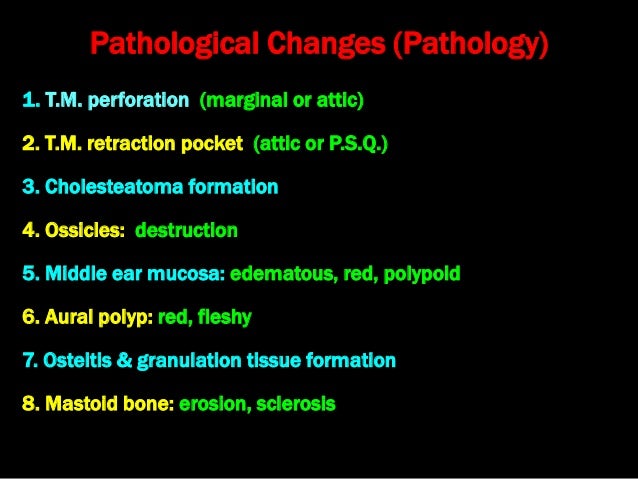 Pathological Changes (Pathology)

1. T.M. perforation (marginal or attic)

2. T.M. retraction pocket (attic or P.S.Q.)

3. Cholesteatoma formation

4. Ossicles: destruction

5. Middle ear mucosa: edematous, red, polypoid

6. Aural polyp: red, fleshy

7. Osteitis & granulation tissue formation

8. Mastoid bone: erosion, sclerosis